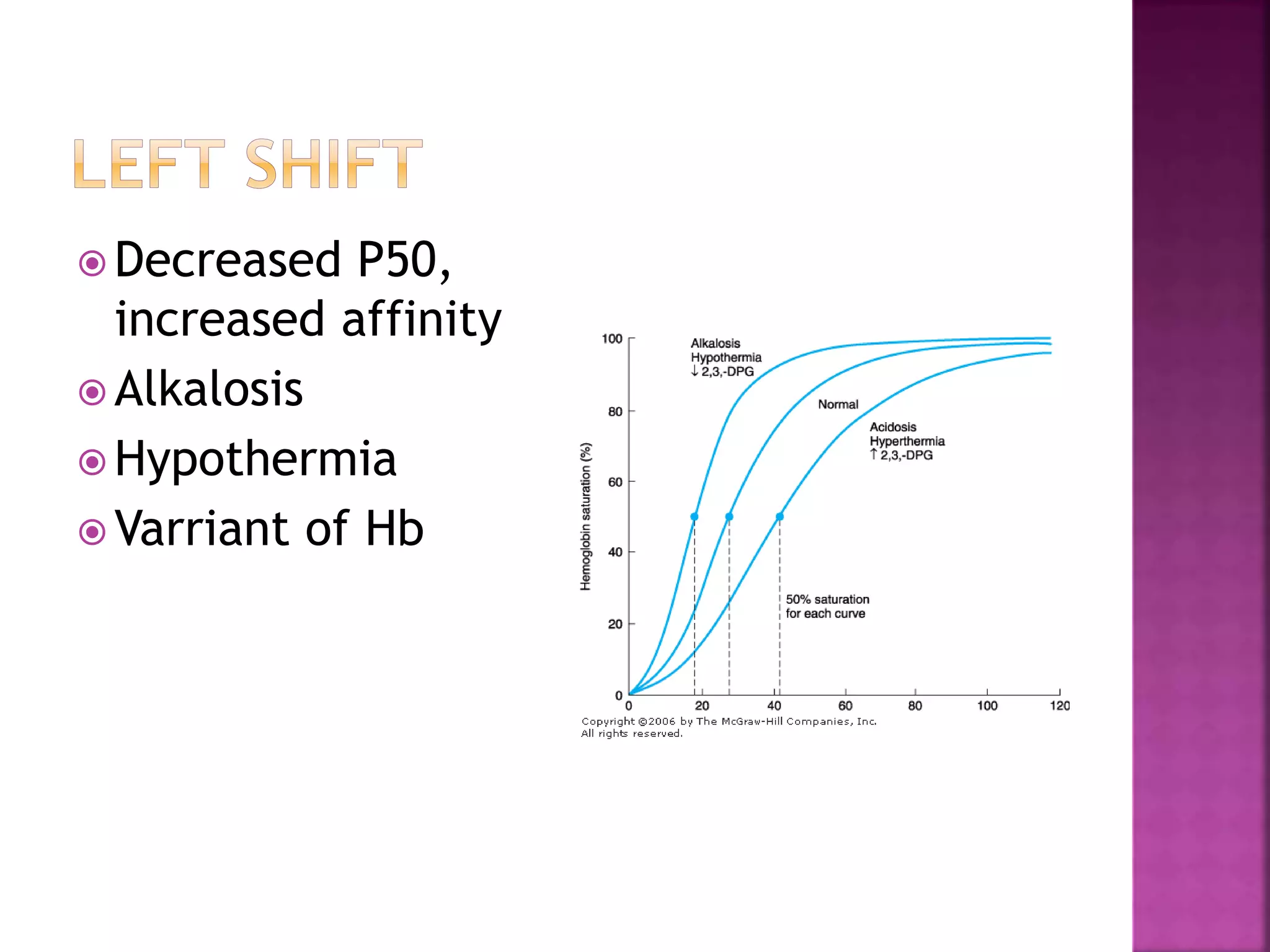 LEFT SHIFT

Decreased P50, increased affinity

Alkalosis

Hypothermia

Varriant of Hb

Hemoglobin saturation (%)

100
80
60
40
20
0

Alkalosis
Hypothermia
↓ 2,3,-DPG

Normal

Acidosis
Hyperthermia
↑ 2,3,-DPG

50% saturation
for each curve

0 20 40 60 80 100 120

Copyright ©2006 by The McGraw-Hill Companies, Inc.
All rights reserved.